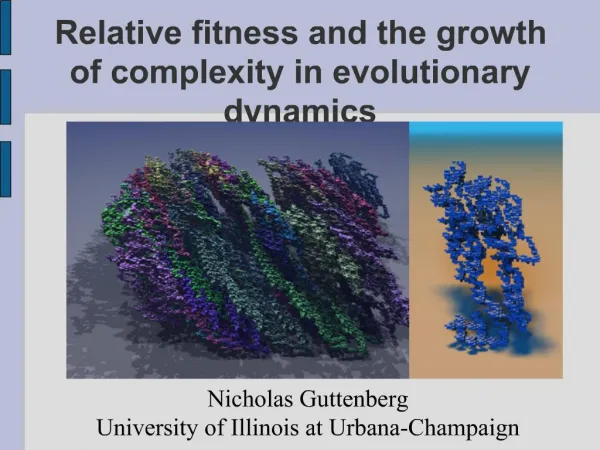 Relative fitness and the growth of complexity in evolutionary dynamics

Nicholas Guttenberg
University of Illinois at Urbana-Champaign